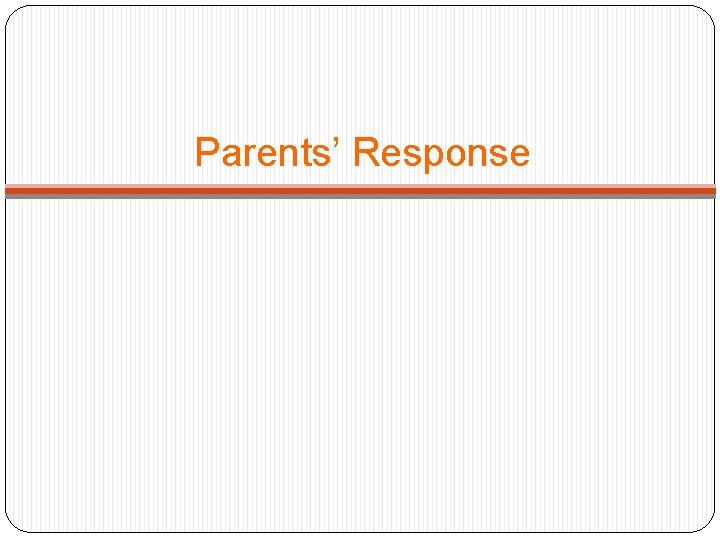 Parents’ Response